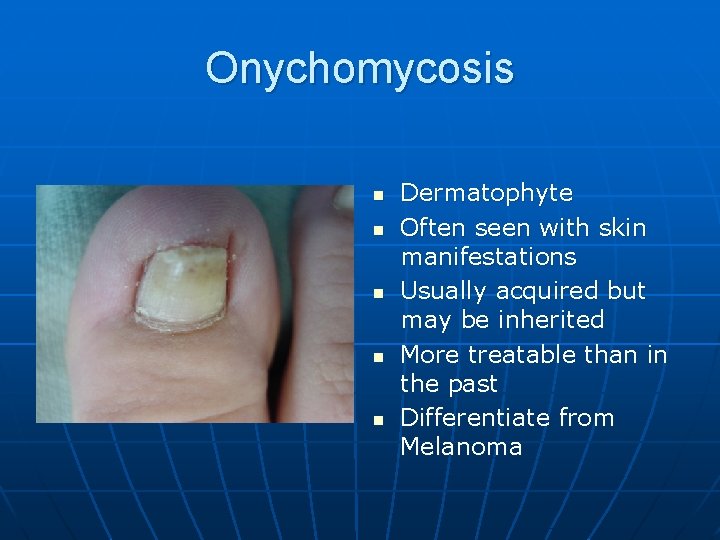 Onychomycosis

- Dermatophyte
- Often seen with skin manifestations
- Usually acquired but may be inherited
- More treatable than in the past
- Differentiate from Melanoma